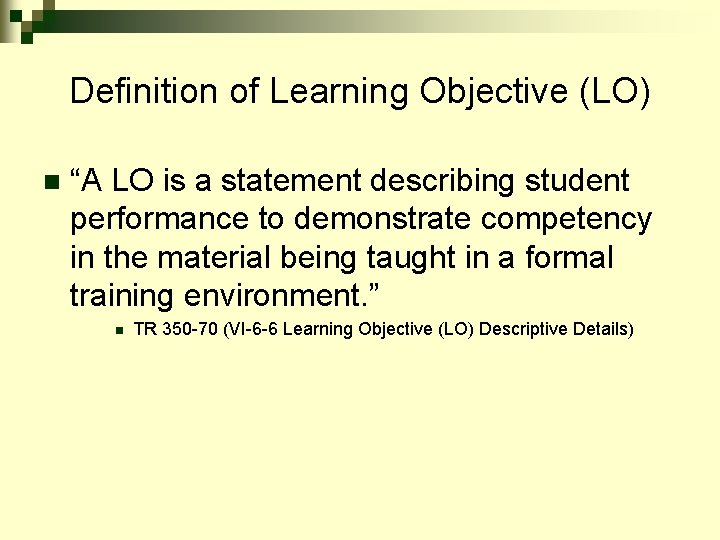 Definition of Learning Objective (LO)

“A LO is a statement describing student performance to demonstrate competency in the material being taught in a formal training environment.”

TR 350-70 (VI-6-6 Learning Objective (LO) Descriptive Details)